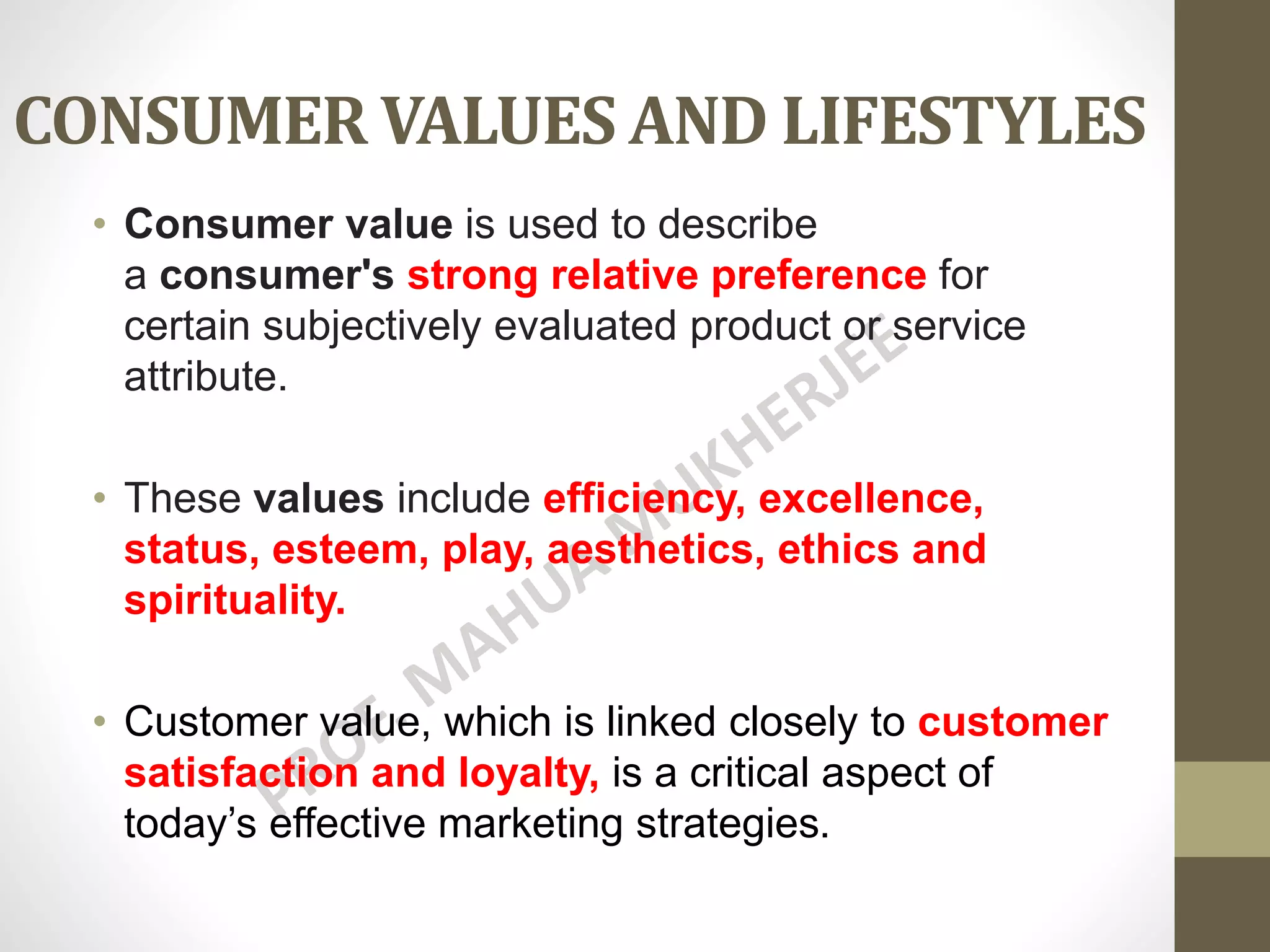 CONSUMER VALUES AND LIFESTYLES

• Consumer value is used to describe a consumer's strong relative preference for certain subjectively evaluated product or service attribute.

• These values include efficiency, excellence, status, esteem, play, aesthetics, ethics and spirituality.

• Customer value, which is linked closely to customer satisfaction and loyalty, is a critical aspect of today's effective marketing strategies.

PROF. MAHUA MUKHERJEE